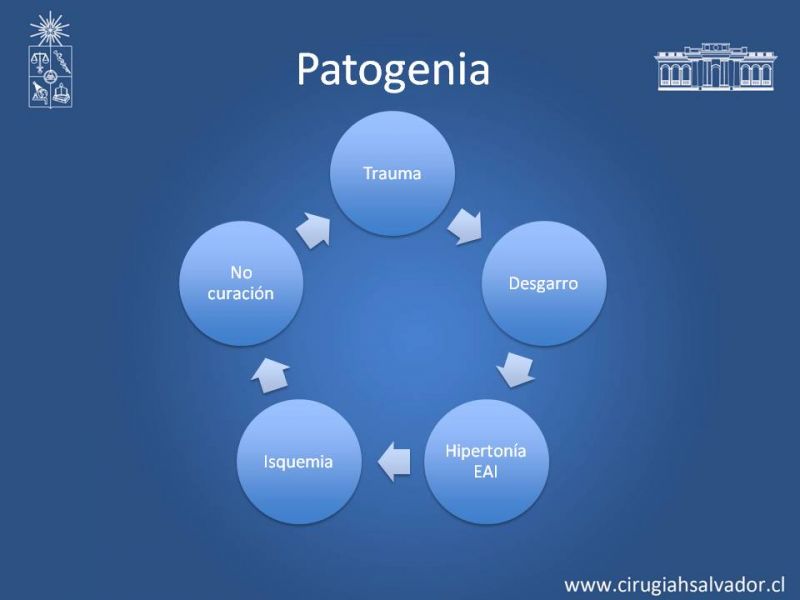 Patogenia

Trauma

Desgarro

Hipertonía EAI

Isquemia

No curación

www.cirugiahsalvador.cl